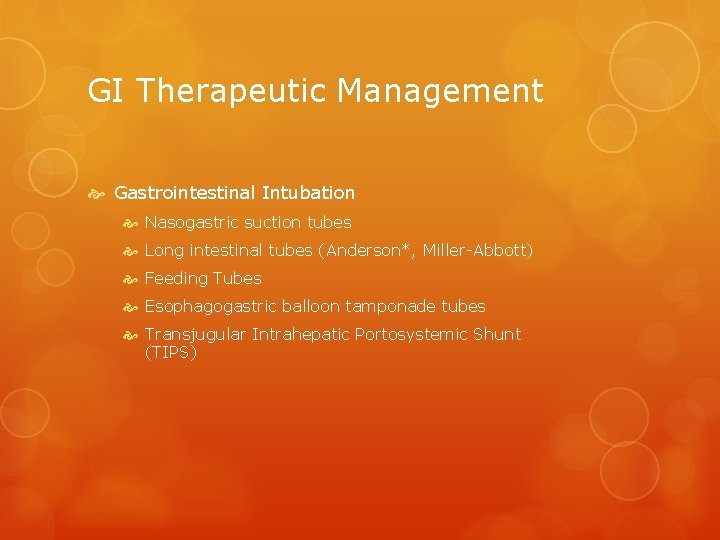 GI Therapeutic Management

Gastrointestinal Intubation

Nasogastric suction tubes

Long intestinal tubes (Anderson*, Miller-Abbott)

Feeding Tubes

Esophagogastric balloon tamponade tubes

Transjugular Intrahepatic Portosystemic Shunt (TIPS)